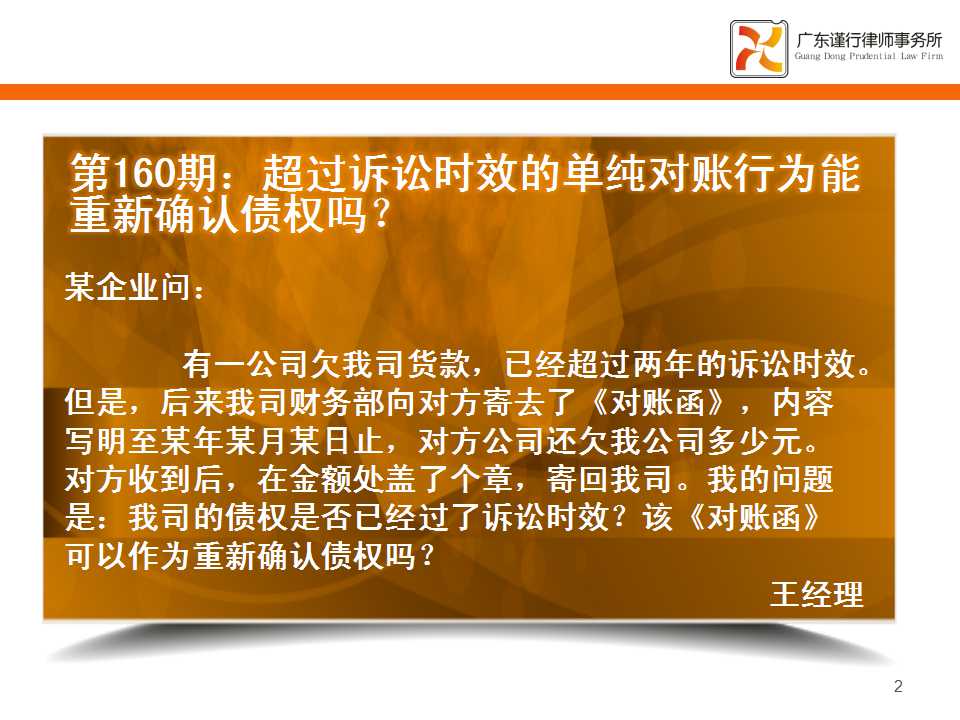 广东谨行律师事务所
Guang Dong Prudential Law Firm

第160期：超过诉讼时效的单纯对账行为能重新确认债权吗？

某企业问：

有一公司欠我司货款，已经超过两年的诉讼时效。但是，后来我司财务部向对方寄去了《对账函》，内容写明至某年某月某日止，对方公司还欠我公司多少元。对方收到后，在金额处盖了个章，寄回我司。我的问题是：我司的债权是否已经过了诉讼时效？该《对账函》可以作为重新确认债权吗？

王经理

2